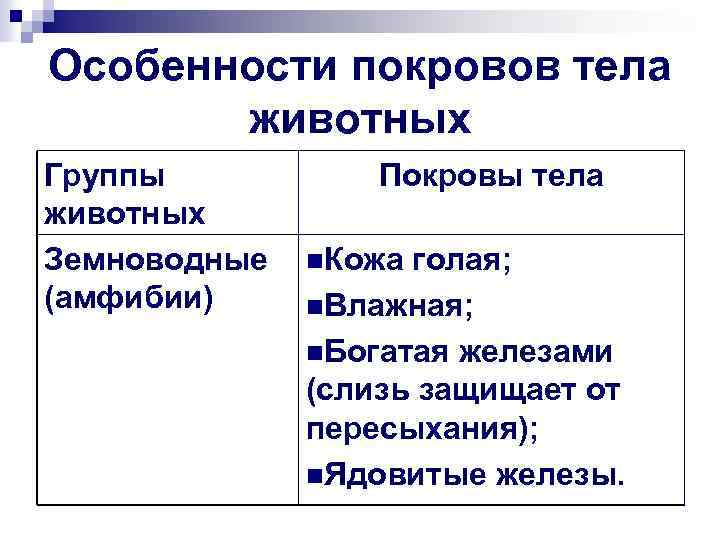 Особенности покровов тела животных

| Группы животных | Покровы тела |
|---|---|
| Земноводные (амфибии) | ▪Кожа голая; ▪Влажная; ▪Богатая железами (слизь защищает от пересыхания); ▪Ядовитые железы. |